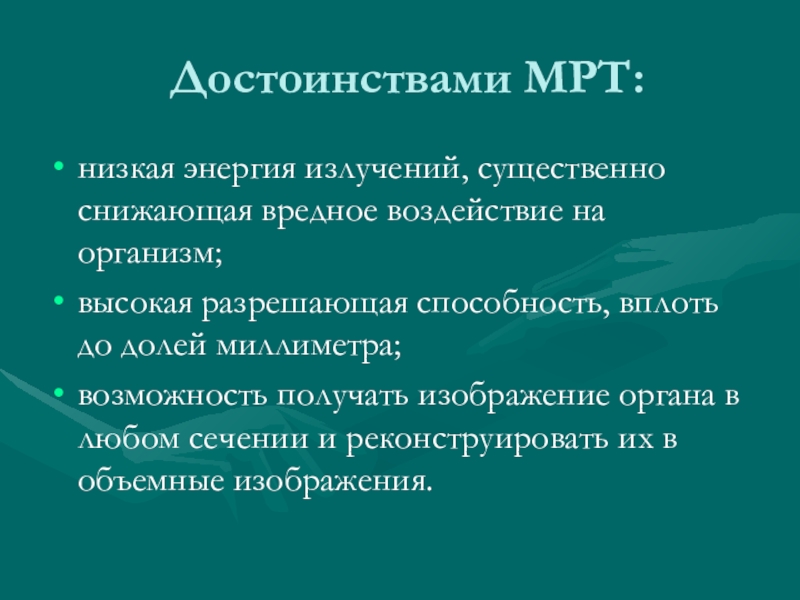 Достоинствами МРТ:

• низкая энергия излучений, существенно снижающая вредное воздействие на организм;

• высокая разрешающая способность, вплоть до долей миллиметра;

• возможность получать изображение органа в любом сечении и реконструировать их в объемные изображения.